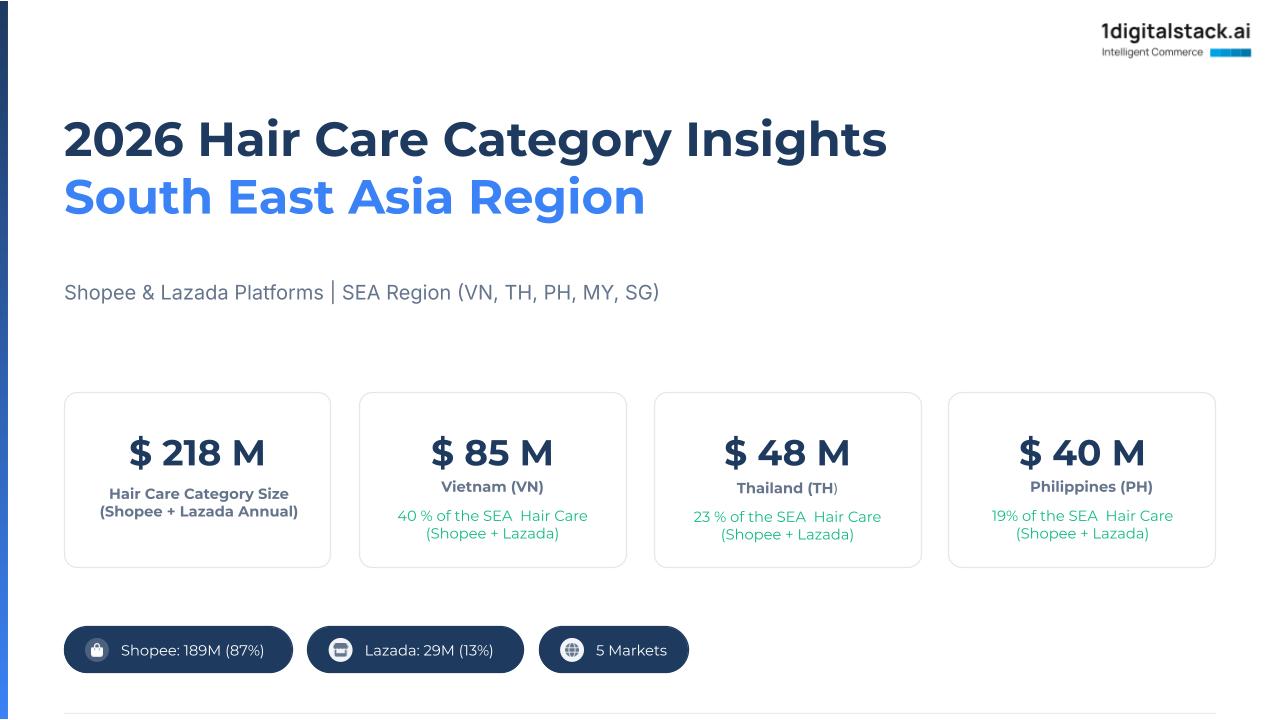 1digitalstack.ai
Intelligent Commerce

2026 Hair Care Category Insights
South East Asia Region

Shopee & Lazada Platforms | SEA Region (VN, TH, PH, MY, SG)

$ 218 M
Hair Care Category Size
(Shopee + Lazada Annual)

$ 85 M
Vietnam (VN)
40 % of the SEA Hair Care (Shopee + Lazada)

$ 48 M
Thailand (TH)
23 % of the SEA Hair Care (Shopee + Lazada)

$ 40 M
Philippines (PH)
19% of the SEA Hair Care (Shopee + Lazada)

Shopee: 189M (87%)

Lazada: 29M (13%)

5 Markets